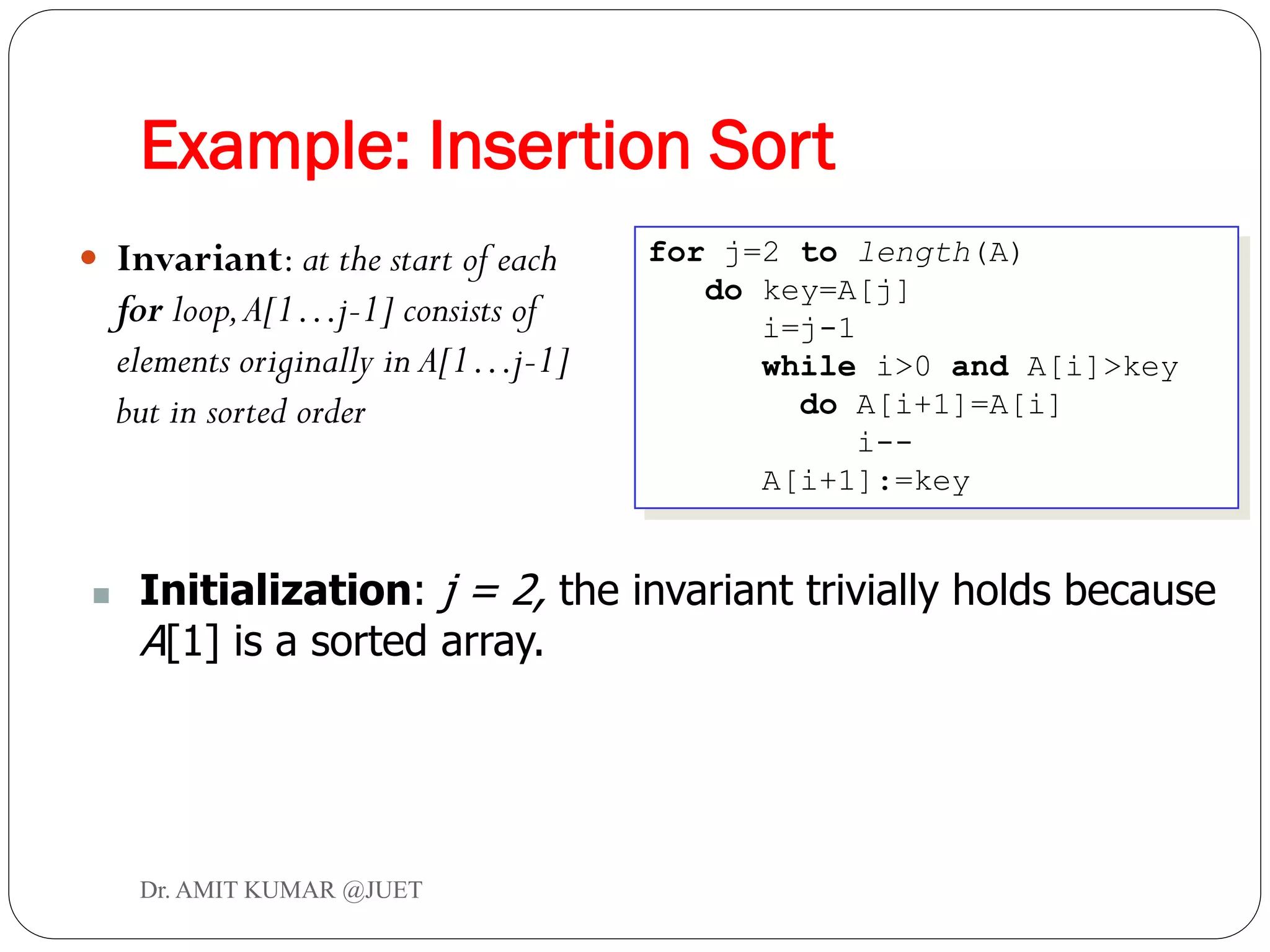 Example: Insertion Sort

Invariant: at the start of each for loop, A[1…j-1] consists of elements originally in A[1…j-1] but in sorted order

for j=2 to length(A)
 do key=A[j]
  i=j-1
  while i>0 and A[i]>key
   do A[i+1]=A[i]
    i--
  A[i+1]:=key

Initialization: j = 2, the invariant trivially holds because A[1] is a sorted array.

Dr. AMIT KUMAR @JUET